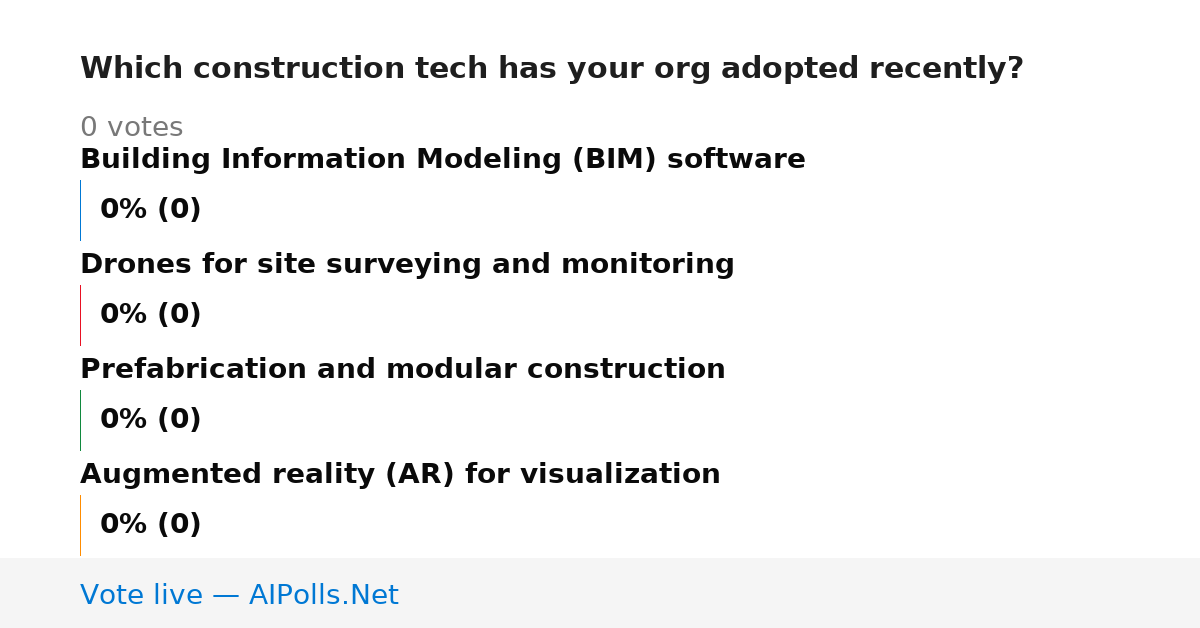 Which construction tech has your org adopted recently?

0 votes

Building Information Modeling (BIM) software

0% (0)

Drones for site surveying and monitoring

0% (0)

Prefabrication and modular construction

0% (0)

Augmented reality (AR) for visualization

0% (0)

Vote live — AIPolls.Net